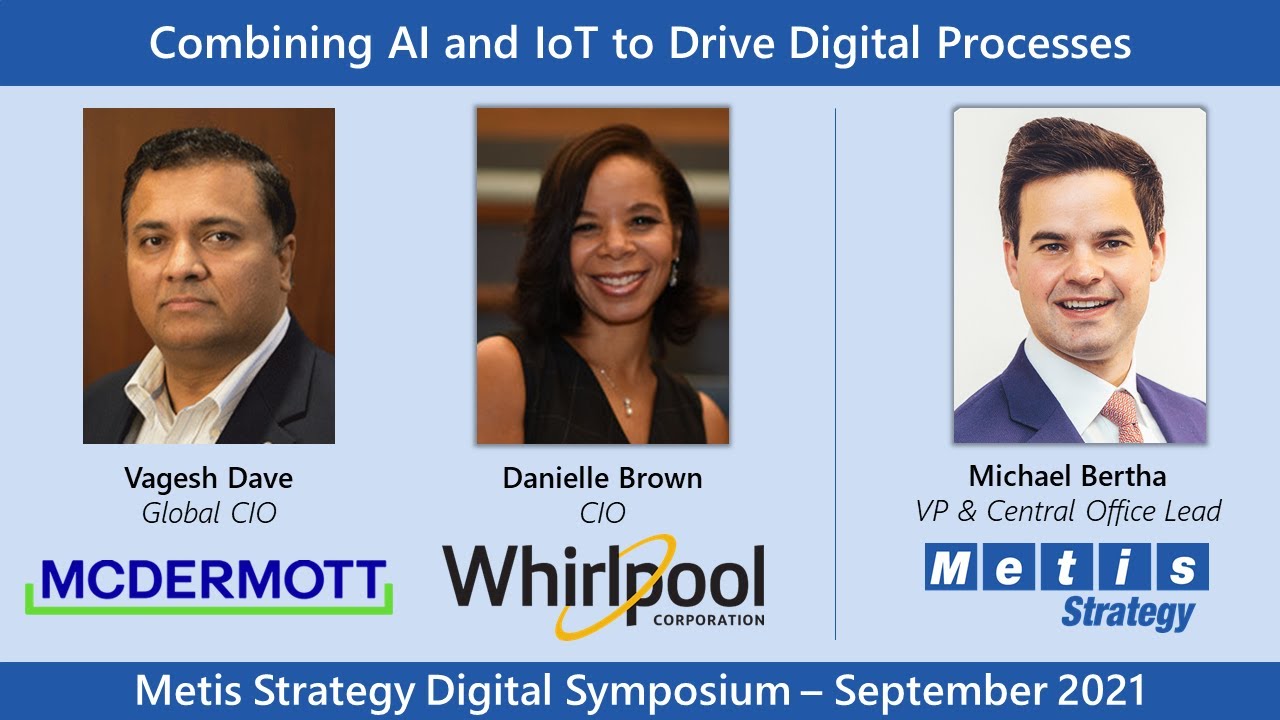 Combining AI and IoT to Drive Digital Processes

Vagesh Dave
Global CIO

MCDERMOTT

Danielle Brown
CIO

Whirlpool
CORPORATION

Michael Bertha
VP & Central Office Lead

Metis
Strategy

Metis Strategy Digital Symposium – September 2021